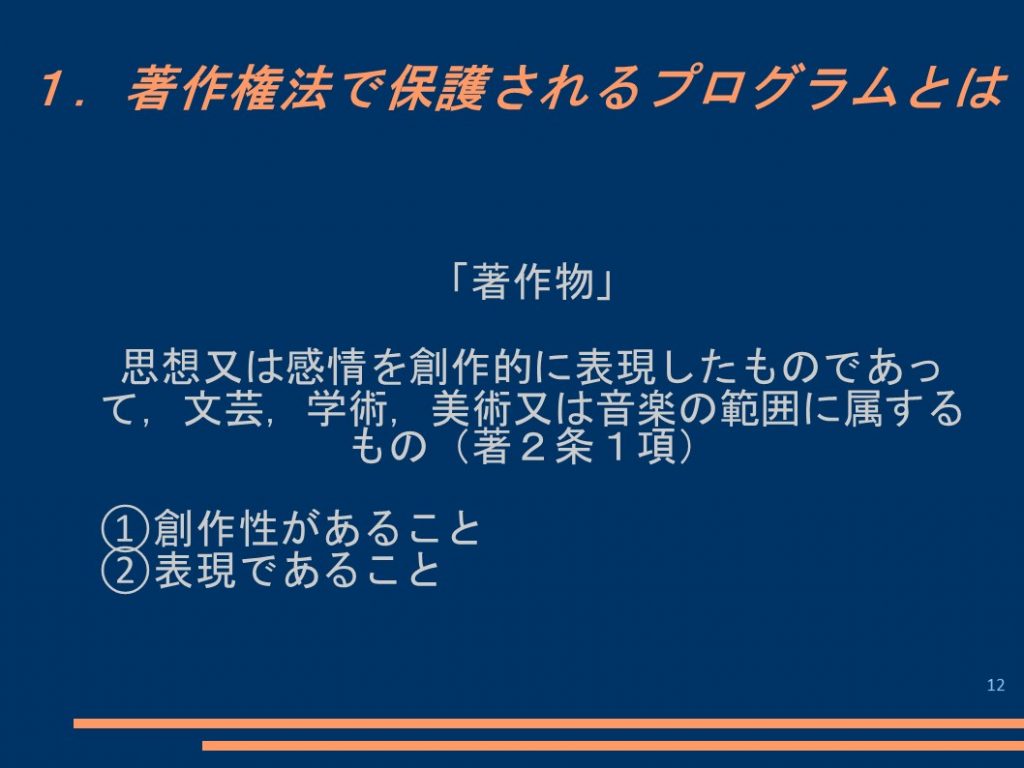 １．著作権法で保護されるプログラムとは

「著作物」

思想又は感情を創作的に表現したものであって，文芸，学術，美術又は音楽の範囲に属するもの（著２条１項）

①創作性があること
②表現であること

12